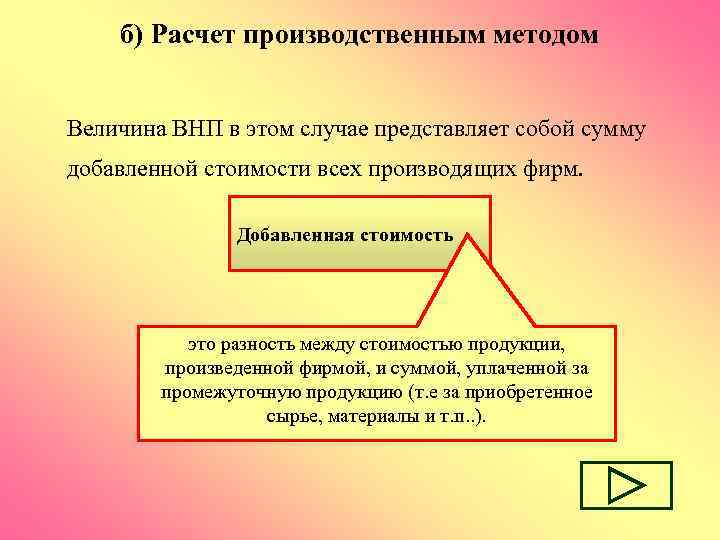 б) Расчет производственным методом

Величина ВНП в этом случае представляет собой сумму добавленной стоимости всех производящих фирм.

Добавленная стоимость

это разность между стоимостью продукции, произведенной фирмой, и суммой, уплаченной за промежуточную продукцию (т.е за приобретенное сырье, материалы и т.п..).